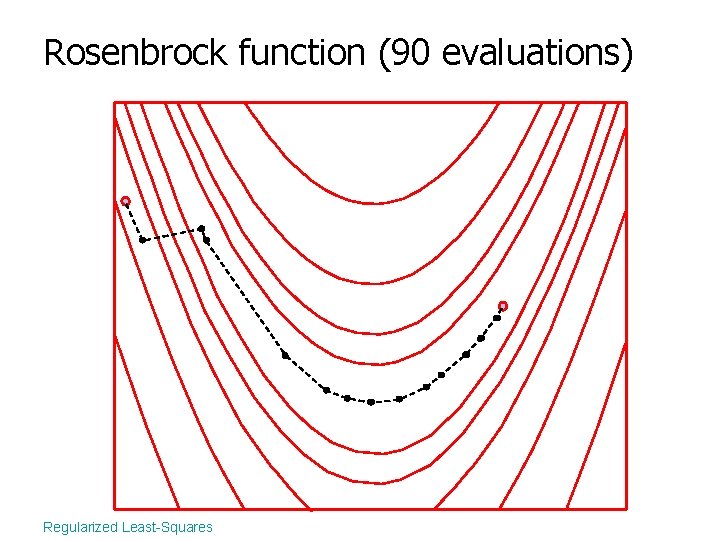 Rosenbrock function (90 evaluations)

Regularized Least-Squares